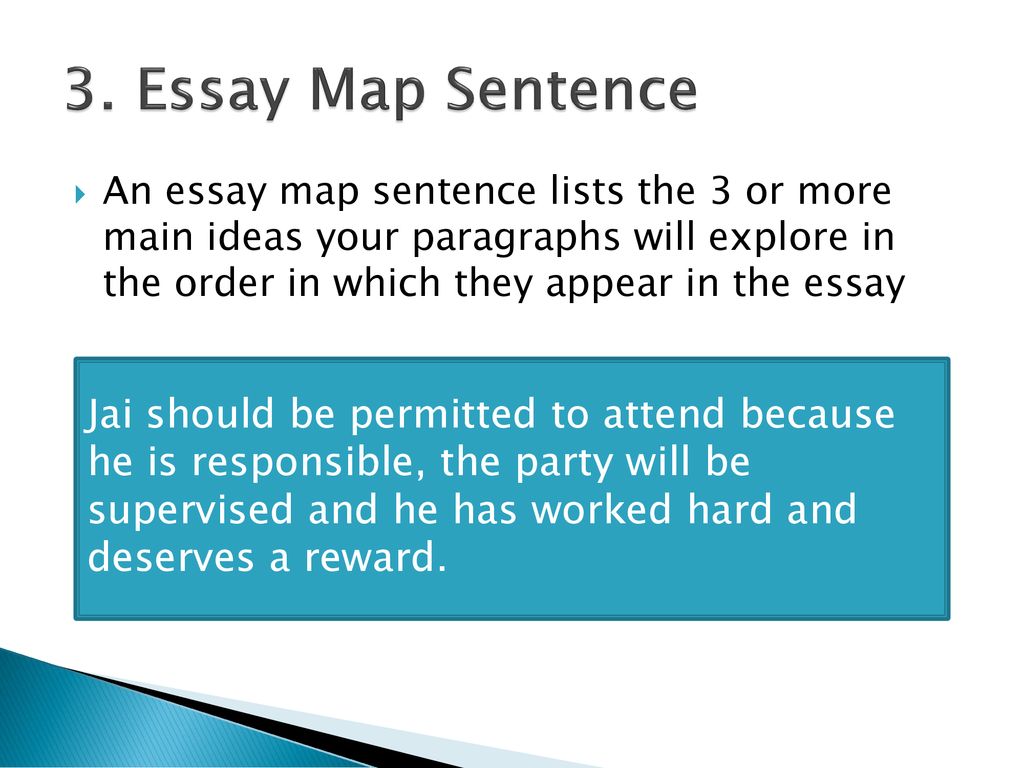 3. Essay Map Sentence

An essay map sentence lists the 3 or more main ideas your paragraphs will explore in the order in which they appear in the essay

Jai should be permitted to attend because he is responsible, the party will be supervised and he has worked hard and deserves a reward.